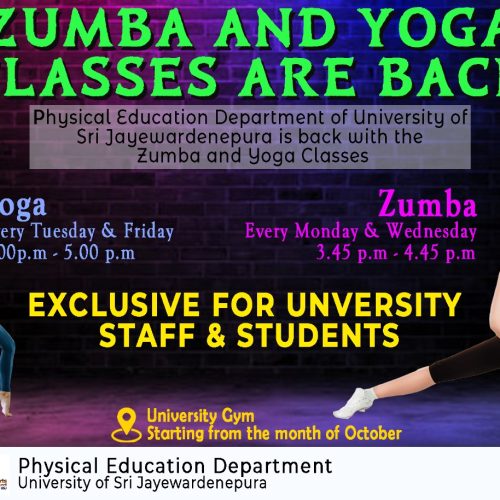 ZUMBA AND YOGA
LASSES ARE BAC

Physical Education Department of University of Sri Jayewardenepura is back with the Zumba and Yoga Classes

oga
ery Tuesday & Friday
00p.m - 5.00 p.m

Zumba
Every Monday & Wednesday
3.45 p.m - 4.45 p.m

EXCLUSIVE FOR UNVERSITY STAFF & STUDENTS

University Gym
Starting from the month of October

Physical Education Department
University of Sri Jayewardenepura